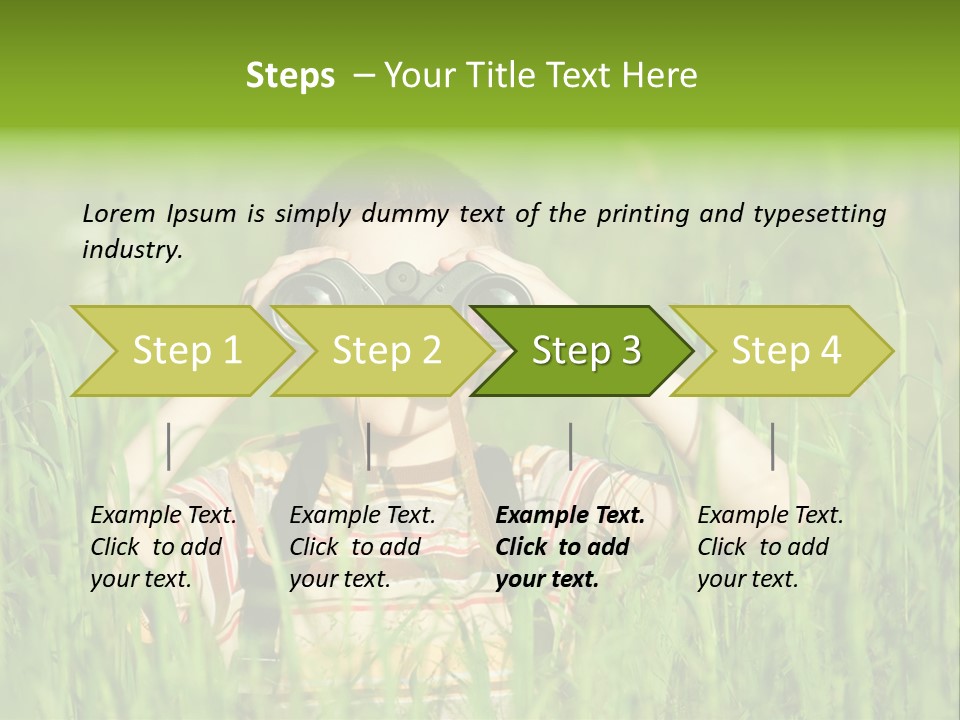 Steps – Your Title Text Here

Lorem Ipsum is simply dummy text of the printing and typesetting industry.

Step 1

Step 2

Step 3

Step 4

Example Text. Click to add your text.

Example Text. Click to add your text.

Example Text. Click to add your text.

Example Text. Click to add your text.